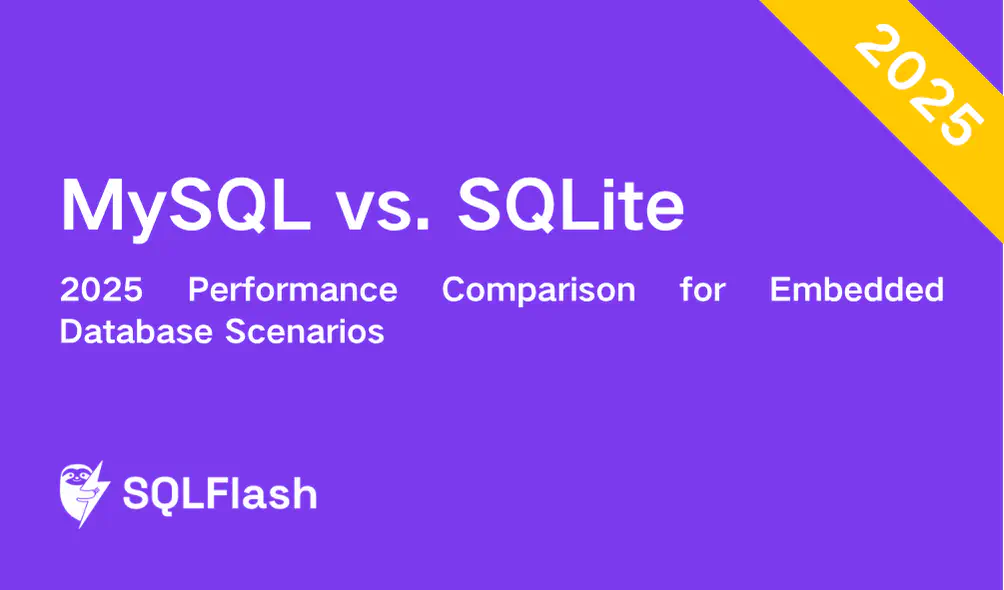 2025

MySQL vs. SQLite

2025 Performance Comparison for Embedded Database Scenarios

SQLFlash